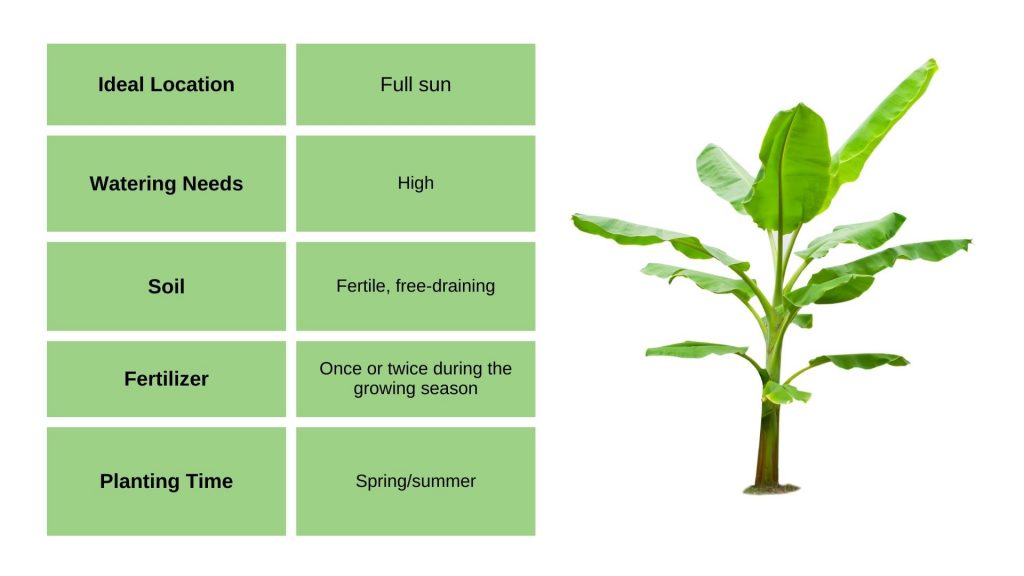 | Ideal Location | Full sun |
|---|---|
| Watering Needs | High |
| Soil | Fertile, free-draining |
| Fertilizer | Once or twice during the growing season |
| Planting Time | Spring/summer |